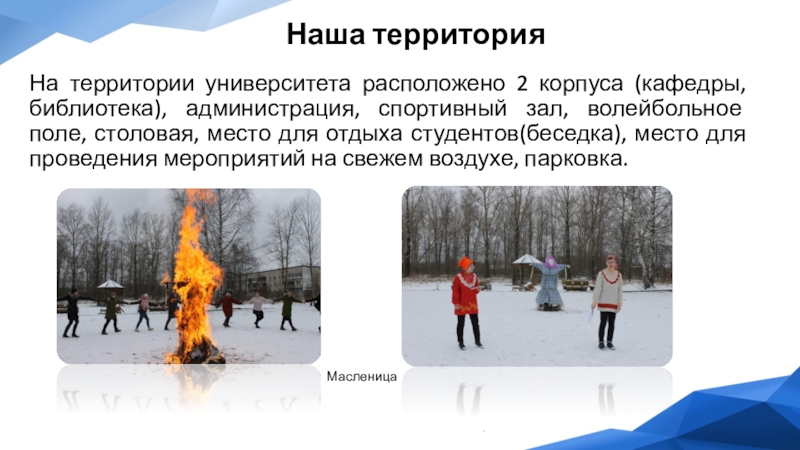 Наша территория

На территории университета расположено 2 корпуса (кафедры, библиотека), администрация, спортивный зал, волейбольное поле, столовая, место для отдыха студентов(беседка), место для проведения мероприятий на свежем воздухе, парковка.

Масленица